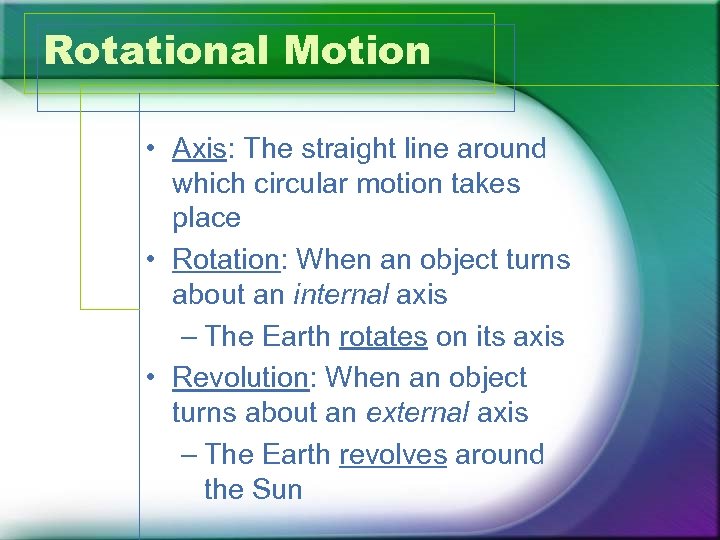 Rotational Motion

• Axis: The straight line around which circular motion takes place
• Rotation: When an object turns about an internal axis
– The Earth rotates on its axis
• Revolution: When an object turns about an external axis
– The Earth revolves around the Sun